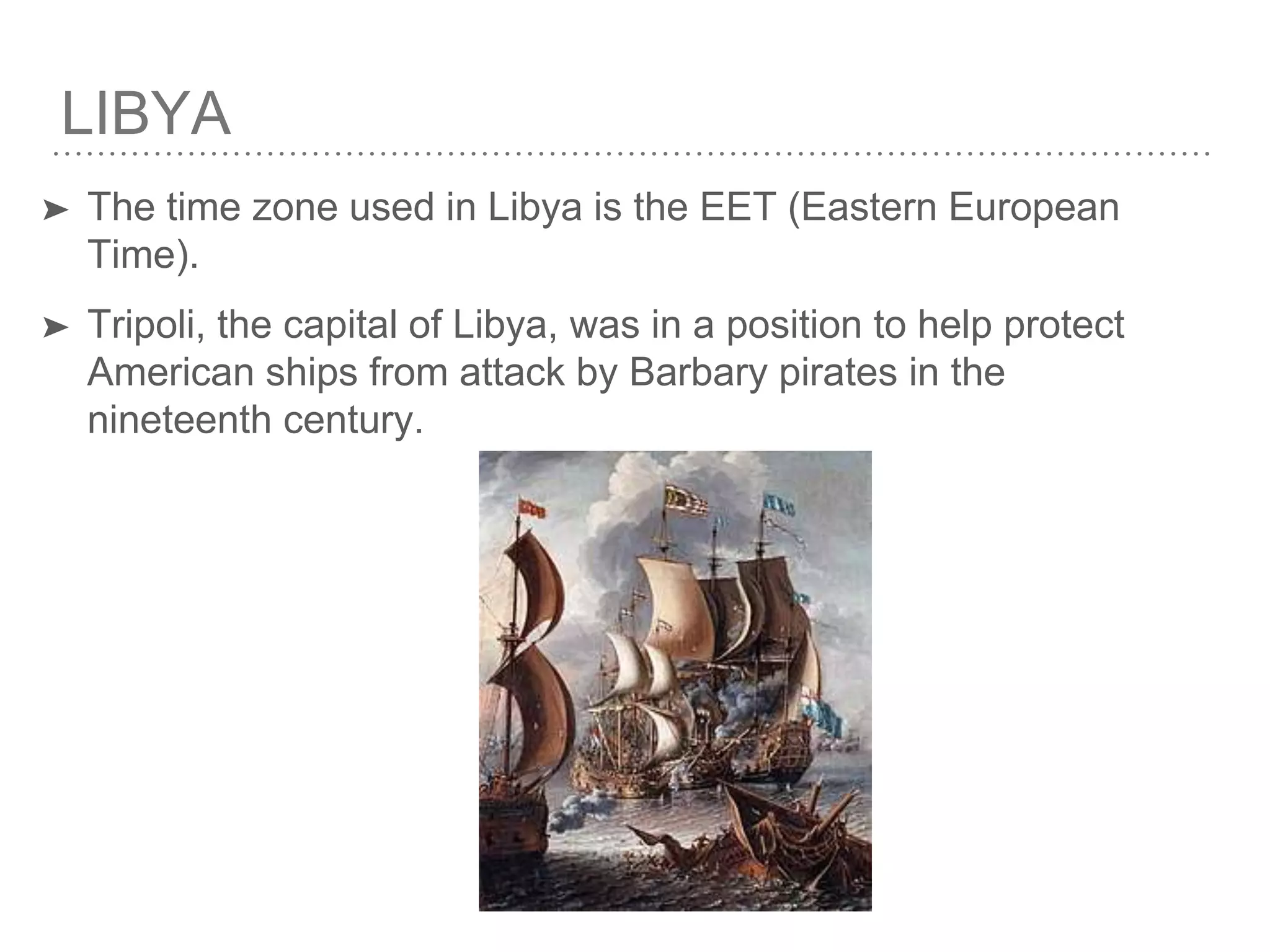 LIBYA

➤ The time zone used in Libya is the EET (Eastern European Time).

➤ Tripoli, the capital of Libya, was in a position to help protect American ships from attack by Barbary pirates in the nineteenth century.